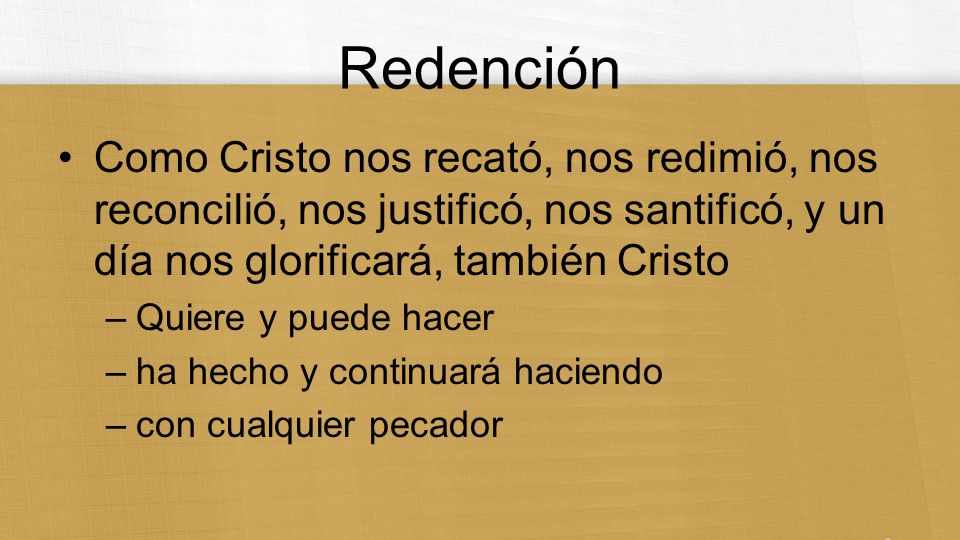 Redención

• Como Cristo nos recató, nos redimió, nos reconcilió, nos justificó, nos santificó, y un día nos glorificará, también Cristo
– Quiere y puede hacer
– ha hecho y continuará haciendo
– con cualquier pecador